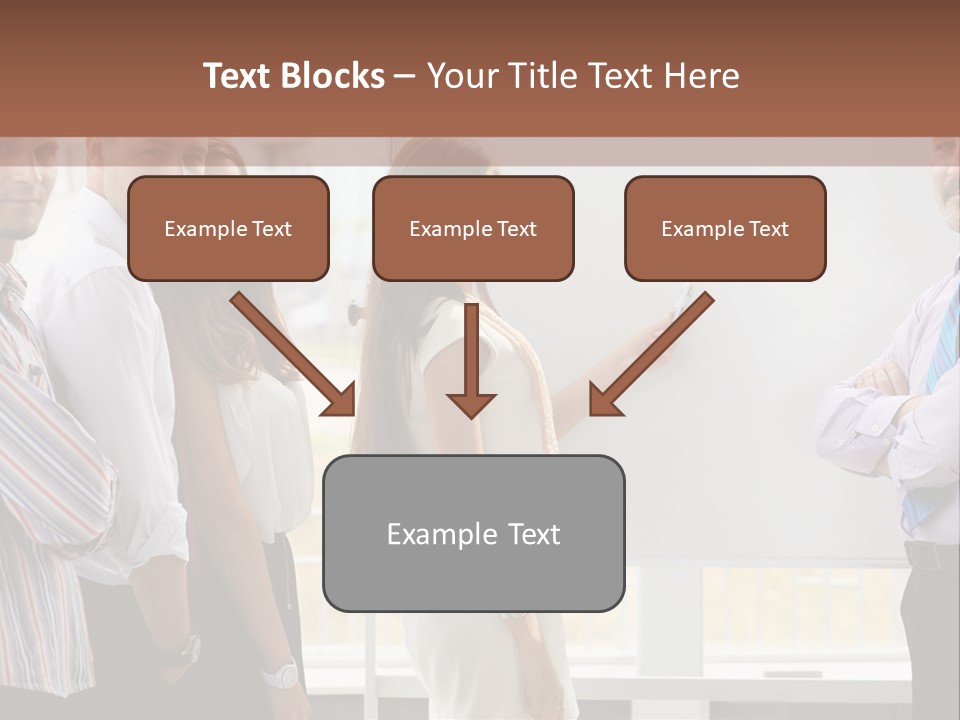 Text Blocks – Your Title Text Here

Example Text

Example Text

Example Text

Example Text